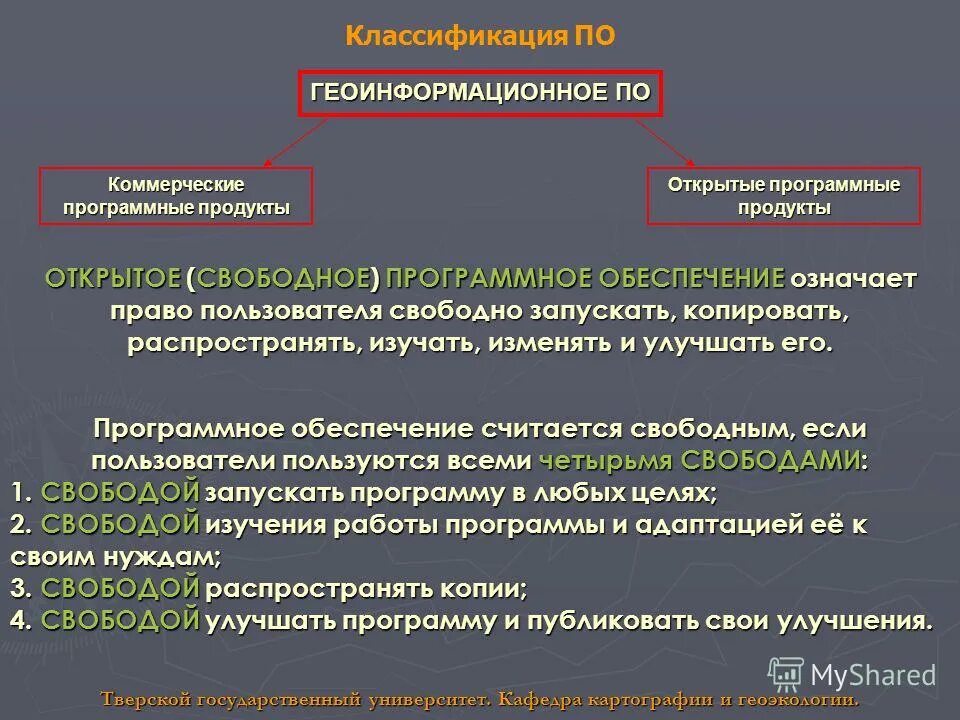 Классификация ПО

ГЕОИНФОРМАЦИОННОЕ ПО

Коммерческие программные продукты

Открытые программные продукты

ОТКРЫТОЕ (СВОБОДНОЕ) ПРОГРАММНОЕ ОБЕСПЕЧЕНИЕ означает право пользователя свободно запускать, копировать, распространять, изучать, изменять и улучшать его.

Программное обеспечение считается свободным, если пользователи пользуются всеми четырьмя СВОБОДАМИ:
1. СВОБОДОЙ запускать программу в любых целях;
2. СВОБОДОЙ изучения работы программы и адаптацией её к своим нуждам;
3. СВОБОДОЙ распространять копии;
4. СВОБОДОЙ улучшать программу и публиковать свои улучшения.

MyShared

Тверской государственный университет. Кафедра картографии и геоэкологии.